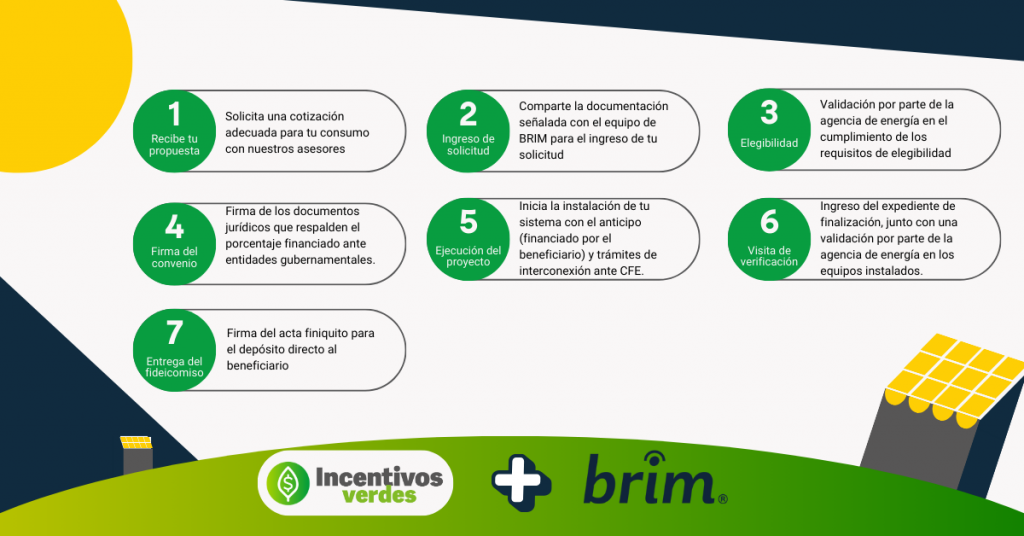 1
Recibe tu propuesta
Solicita una cotización adecuada para tu consumo con nuestros asesores

2
Ingreso de solicitud
Comparte la documentación señalada con el equipo de BRIM para el ingreso de tu solicitud

3
Elegibilidad
Validación por parte de la agencia de energía en el cumplimiento de los requisitos de elegibilidad

4
Firma del convenio
Firma de los documentos jurídicos que respalden el porcentaje financiado ante entidades gubernamentales.

5
Ejecución del proyecto
Inicia la instalación de tu sistema con el anticipo (financiado por el beneficiario) y trámites de interconexión ante CFE.

6
Visita de verificación
Ingreso del expediente de finalización, junto con una validación por parte de la agencia de energía en los equipos instalados.

7
Entrega del fideicomiso
Firma del acta finiquito para el depósito directo al beneficiario

Incentivos verdes

brim®